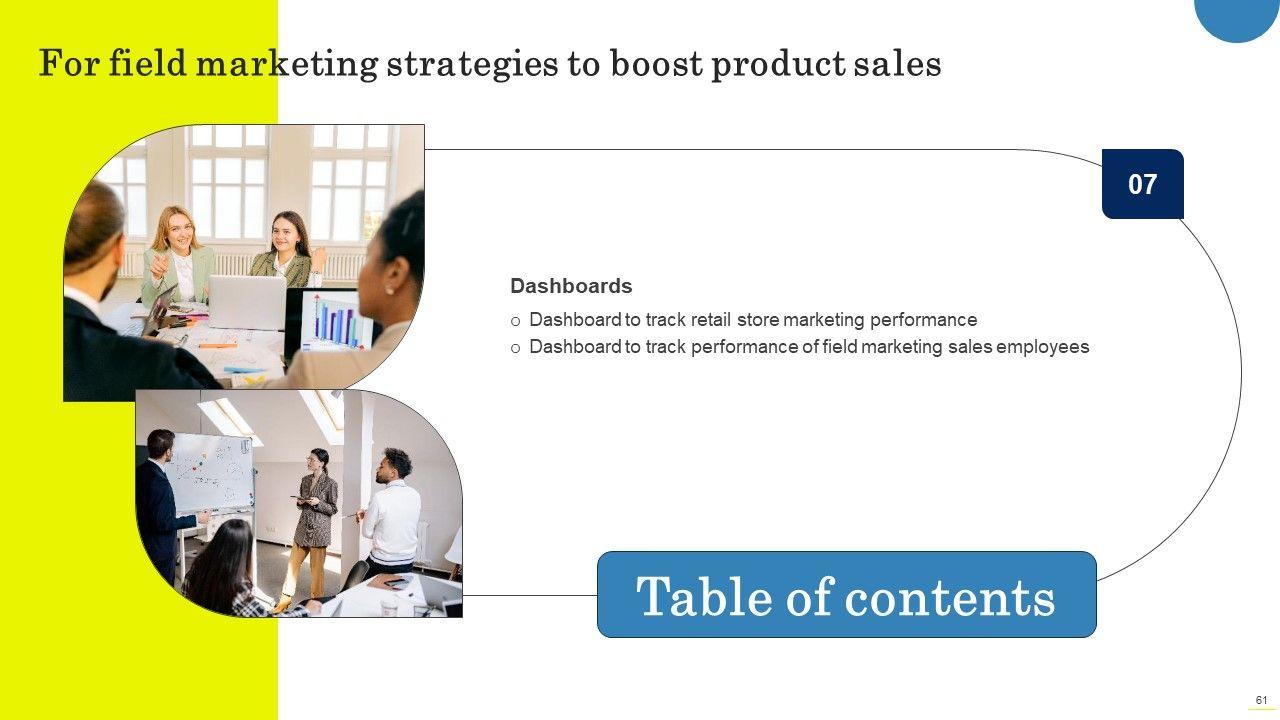 For field marketing strategies to boost product sales

07

Dashboards

o Dashboard to track retail store marketing performance
o Dashboard to track performance of field marketing sales employees

Table of contents

61